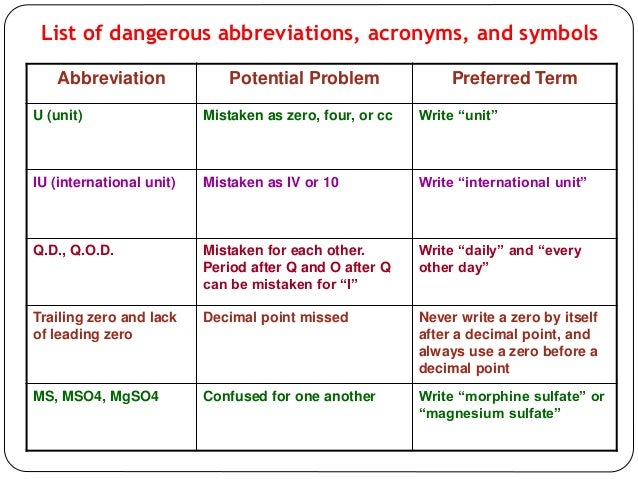 List of dangerous abbreviations, acronyms, and symbols

| Abbreviation | Potential Problem | Preferred Term |
|---|---|---|
| U (unit) | Mistaken as zero, four, or cc | Write “unit” |
| IU (international unit) | Mistaken as IV or 10 | Write “international unit” |
| Q.D., Q.O.D. | Mistaken for each other. Period after Q and O after Q can be mistaken for “I” | Write “daily” and “every other day” |
| Trailing zero and lack of leading zero | Decimal point missed | Never write a zero by itself after a decimal point, and always use a zero before a decimal point |
| MS, MSO4, MgSO4 | Confused for one another | Write “morphine sulfate” or “magnesium sulfate” |